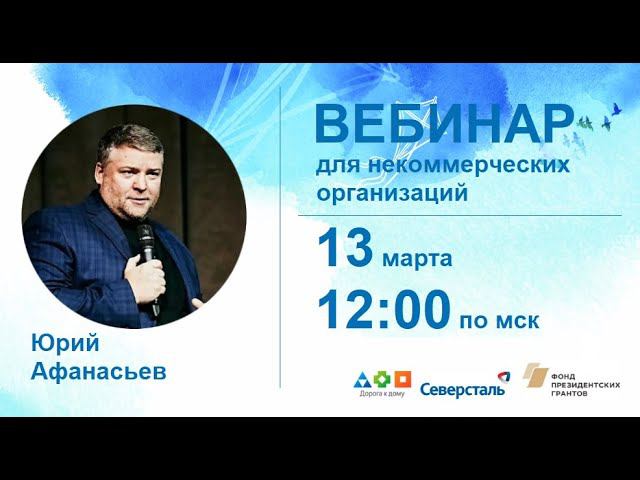 ВЕБИНАР
для некоммерческих организаций

13 марта
12:00 по мск

Юрий Афанасьев

Дорога к дому

Северсталь

ФОНД ПРЕЗИДЕНТСКИХ ГРАНТОВ